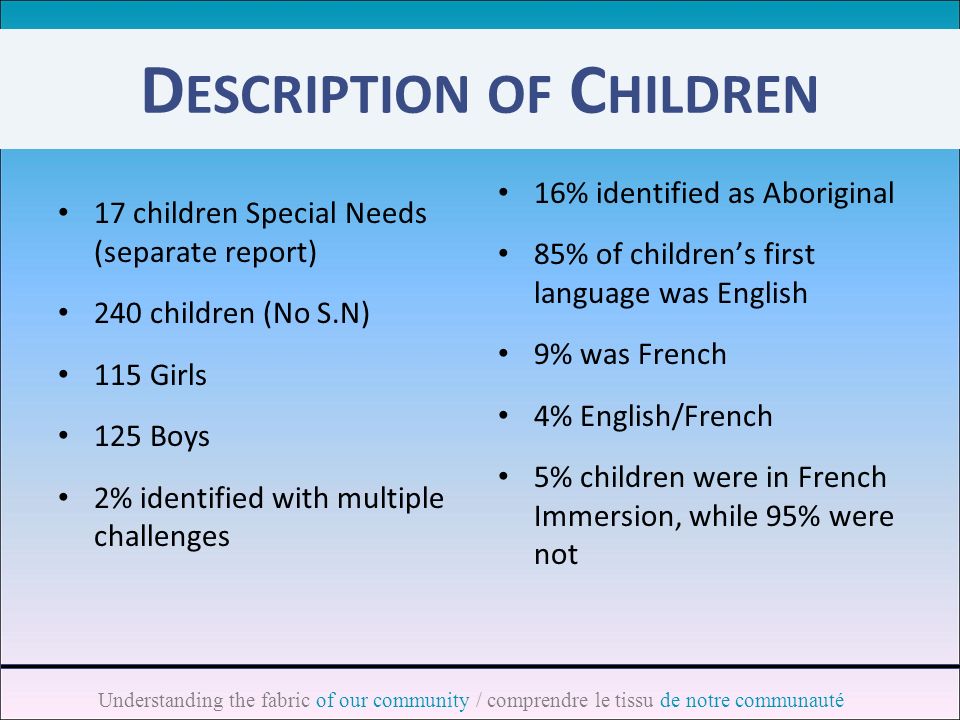 DESCRIPTION OF CHILDREN

• 17 children Special Needs (separate report)
• 240 children (No S.N)
• 115 Girls
• 125 Boys
• 2% identified with multiple challenges

• 16% identified as Aboriginal
• 85% of children's first language was English
• 9% was French
• 4% English/French
• 5% children were in French Immersion, while 95% were not

Understanding the fabric of our community / comprendre le tissu de notre communauté